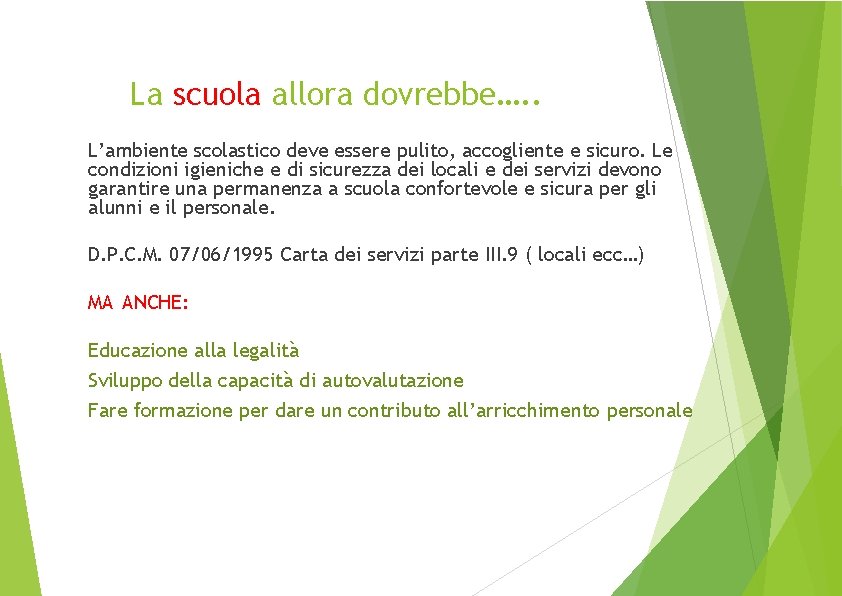 La scuola allora dovrebbe…..

L’ambiente scolastico deve essere pulito, accogliente e sicuro. Le condizioni igieniche e di sicurezza dei locali e dei servizi devono garantire una permanenza a scuola confortevole e sicura per gli alunni e il personale.

D.P.C.M. 07/06/1995 Carta dei servizi parte III.9 ( locali ecc…)

MA ANCHE:

Educazione alla legalità
Sviluppo della capacità di autovalutazione
Fare formazione per dare un contributo all’arricchimento personale